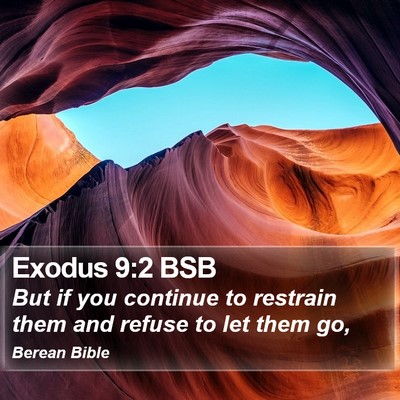 Exodus 9:2 BSB
But if you continue to restrain them and refuse to let them go,

Berean Bible